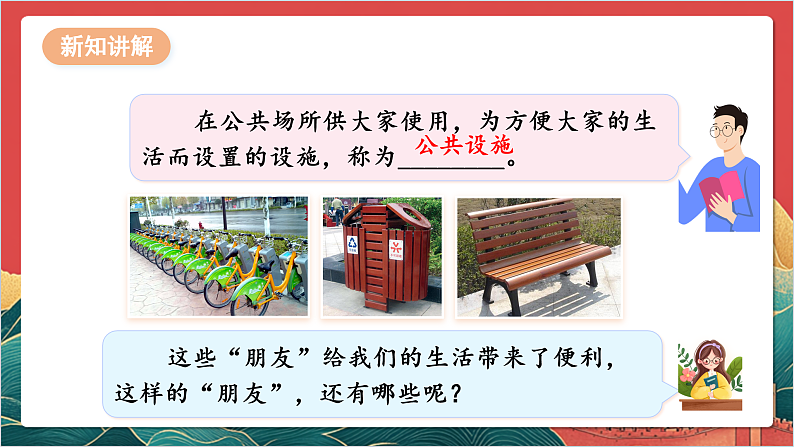 新知讲解

在公共场所供大家使用，为方便大家的生活而设置的设施，称为公共设施。

这些“朋友”给我们的生活带来了便利，这样的“朋友”，还有哪些呢？